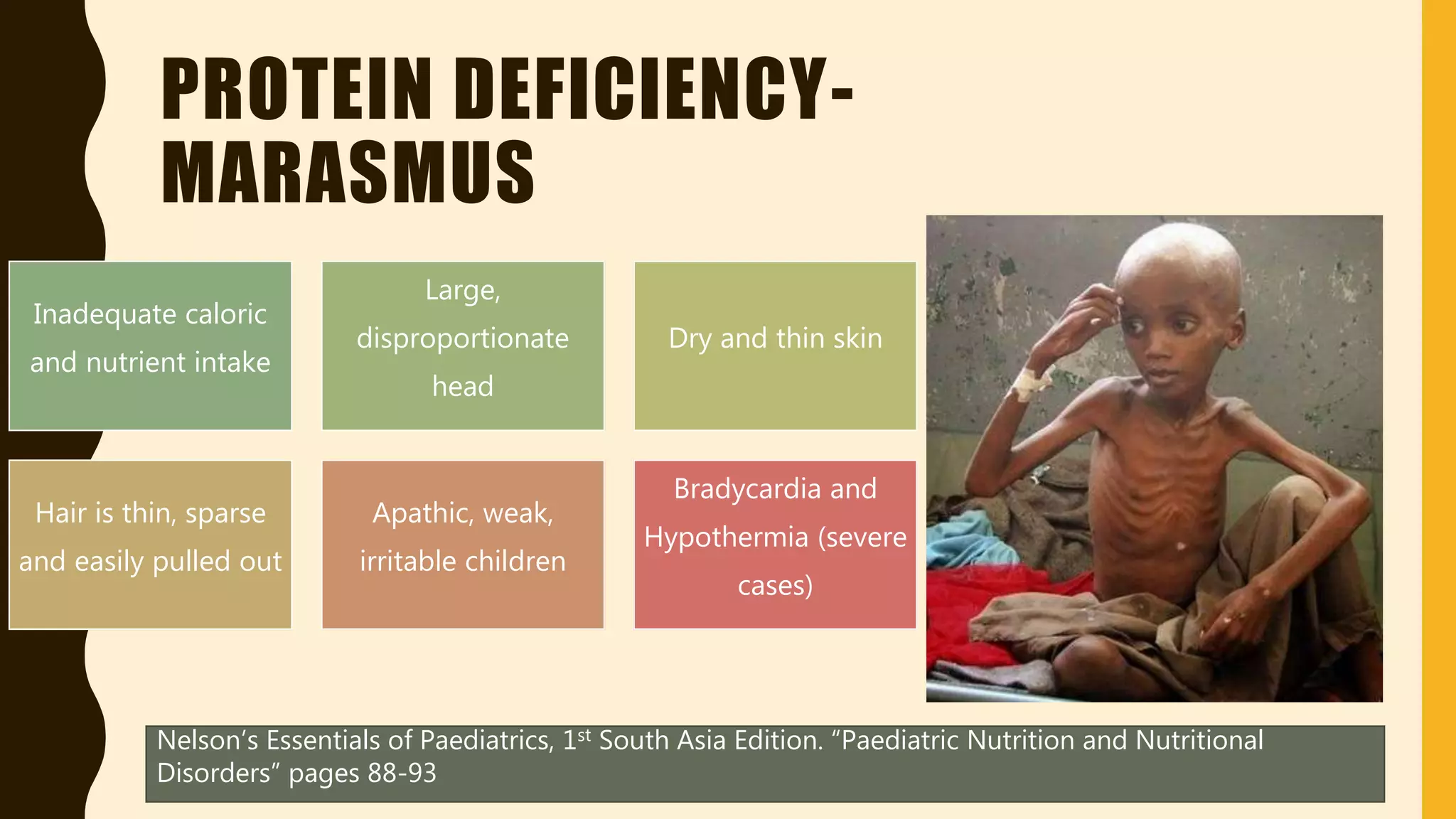 PROTEIN DEFICIENCY-MARASMUS

Inadequate caloric and nutrient intake

Large, disproportionate head

Dry and thin skin

Hair is thin, sparse and easily pulled out

Apathic, weak, irritable children

Bradycardia and Hypothermia (severe cases)

Nelson's Essentials of Paediatrics, 1$^{st}$ South Asia Edition. "Paediatric Nutrition and Nutritional Disorders" pages 88-93